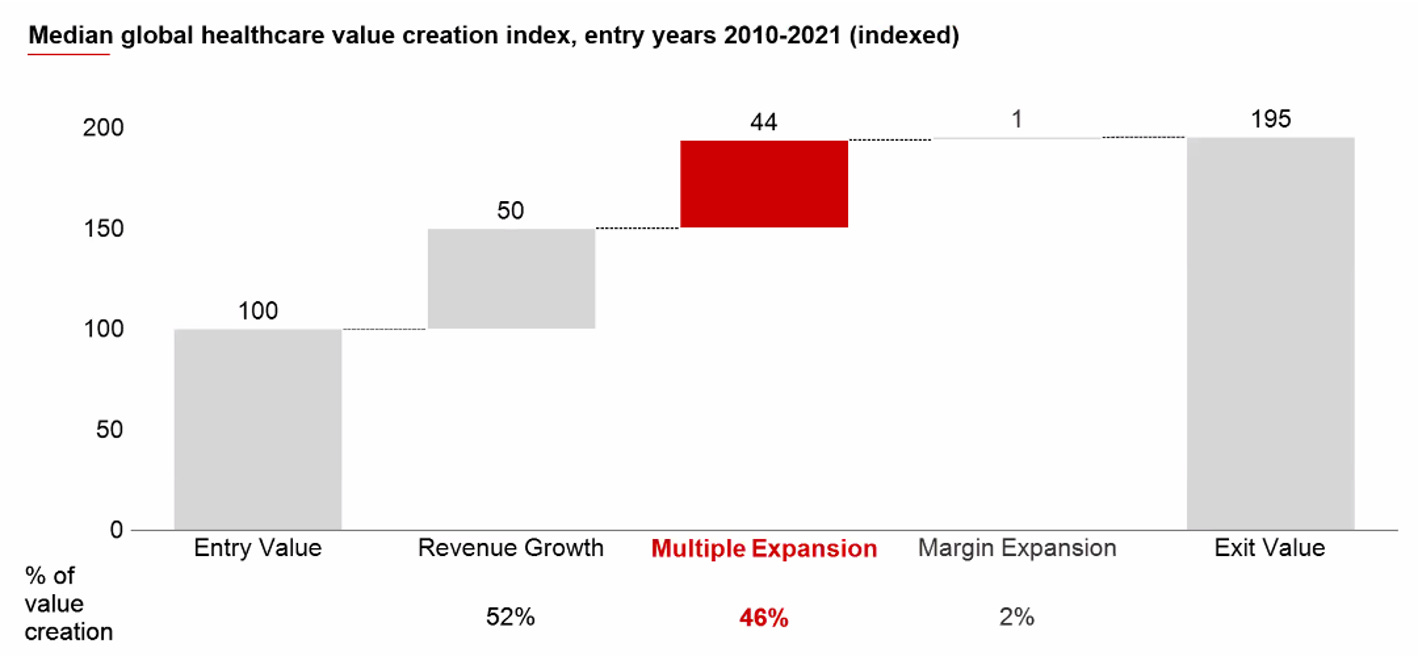 Median global healthcare value creation index, entry years 2010-2021 (indexed)

200
150
100
50
0

100
50
44
1
195

Entry Value
Revenue Growth
Multiple Expansion
Margin Expansion
Exit Value

% of value creation
52%
46%
2%